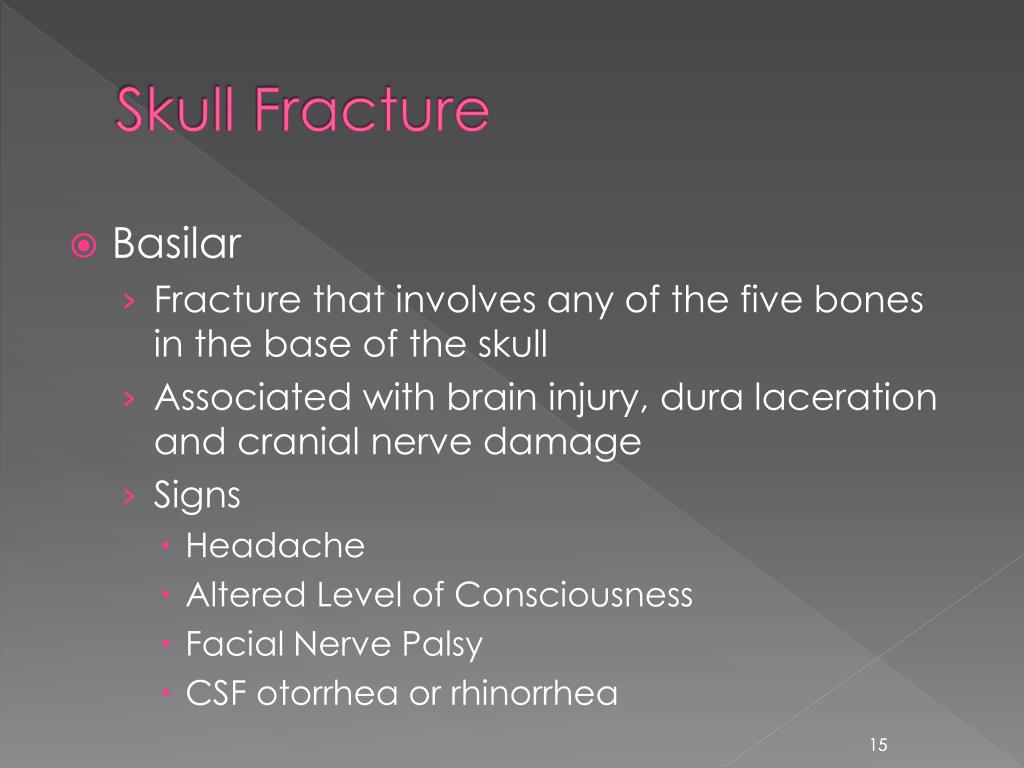 Skull Fracture

Basilar

› Fracture that involves any of the five bones in the base of the skull

› Associated with brain injury, dura laceration and cranial nerve damage

› Signs

Headache

Altered Level of Consciousness

Facial Nerve Palsy

CSF otorrhea or rhinorrhea

15